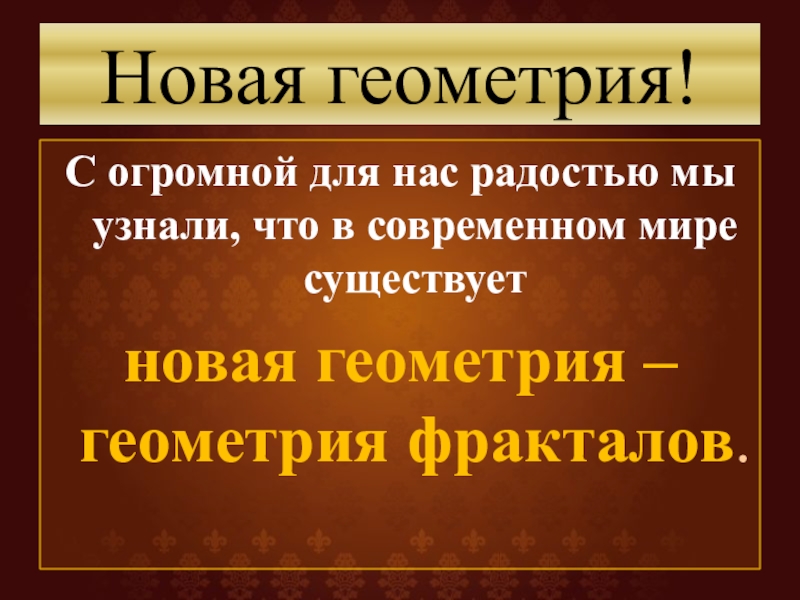 Новая геометрия!

С огромной для нас радостью мы узнали, что в современном мире существует

новая геометрия – геометрия фракталов.